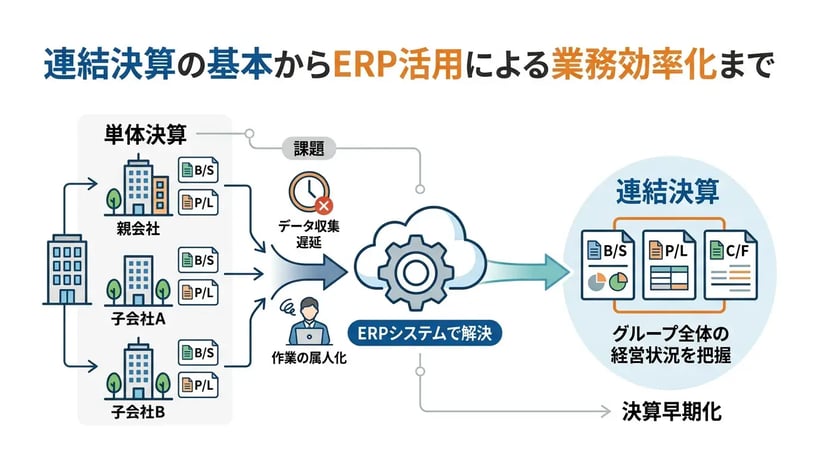 連結決算の基本からERP活用による業務効率化まで

単体決算

B/S
P/L
親会社

B/S
P/L
子会社A

B/S
P/L
子会社B

課題

データ収集遅延

作業の属人化

ERPシステムで解決

連結決算

B/S
P/L
C/F

グループ全体の経営状況を把握

決算早期化